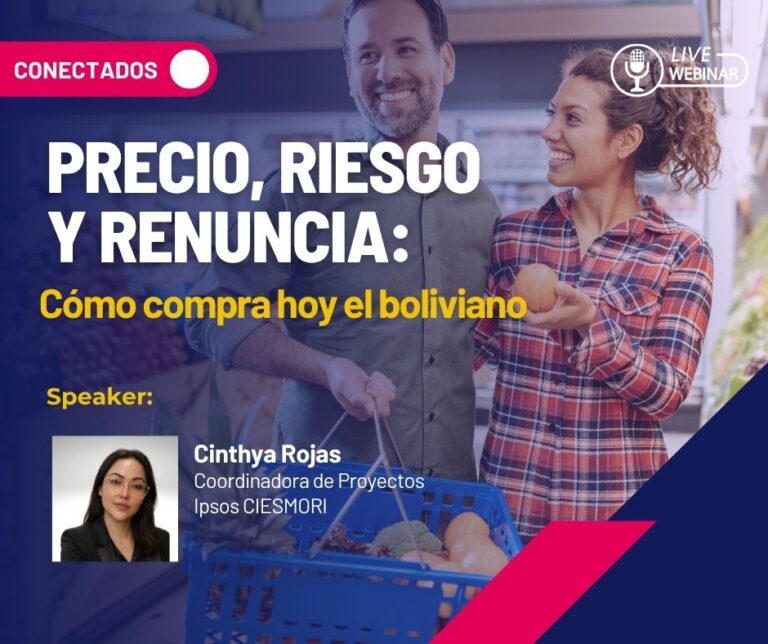 CONECTADOS

LIVE WEBINAR

PRECIO, RIESGO Y RENUNCIA:

Cómo compra hoy el boliviano

Speaker:

Cinthya Rojas
Coordinadora de Proyectos
Ipsos CIESMORI